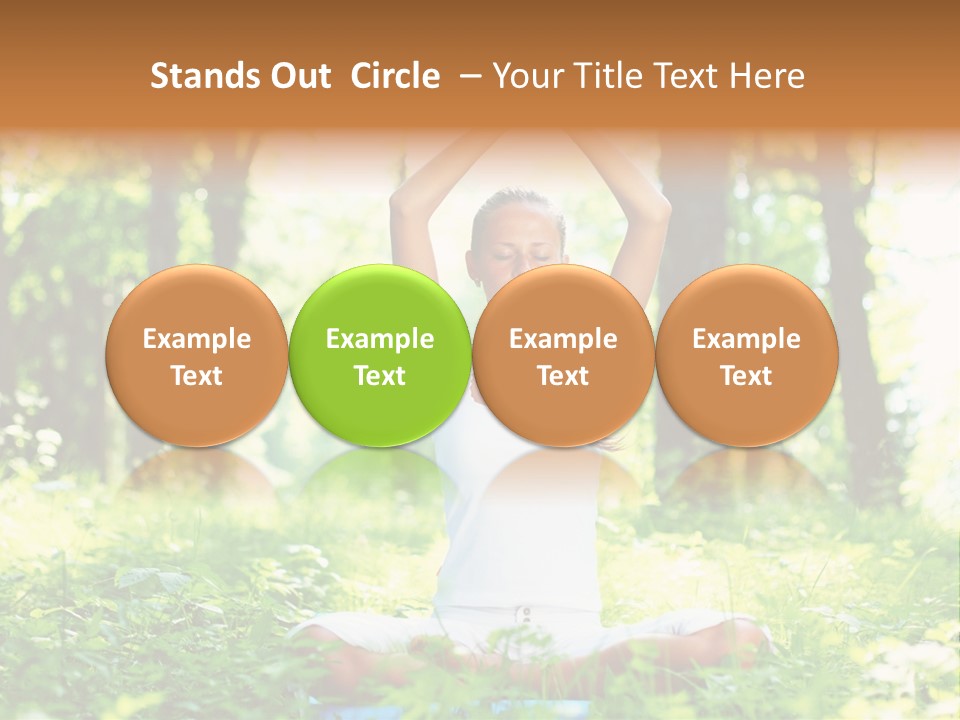 Stands Out Circle – Your Title Text Here

Example Text

Example Text

Example Text

Example Text